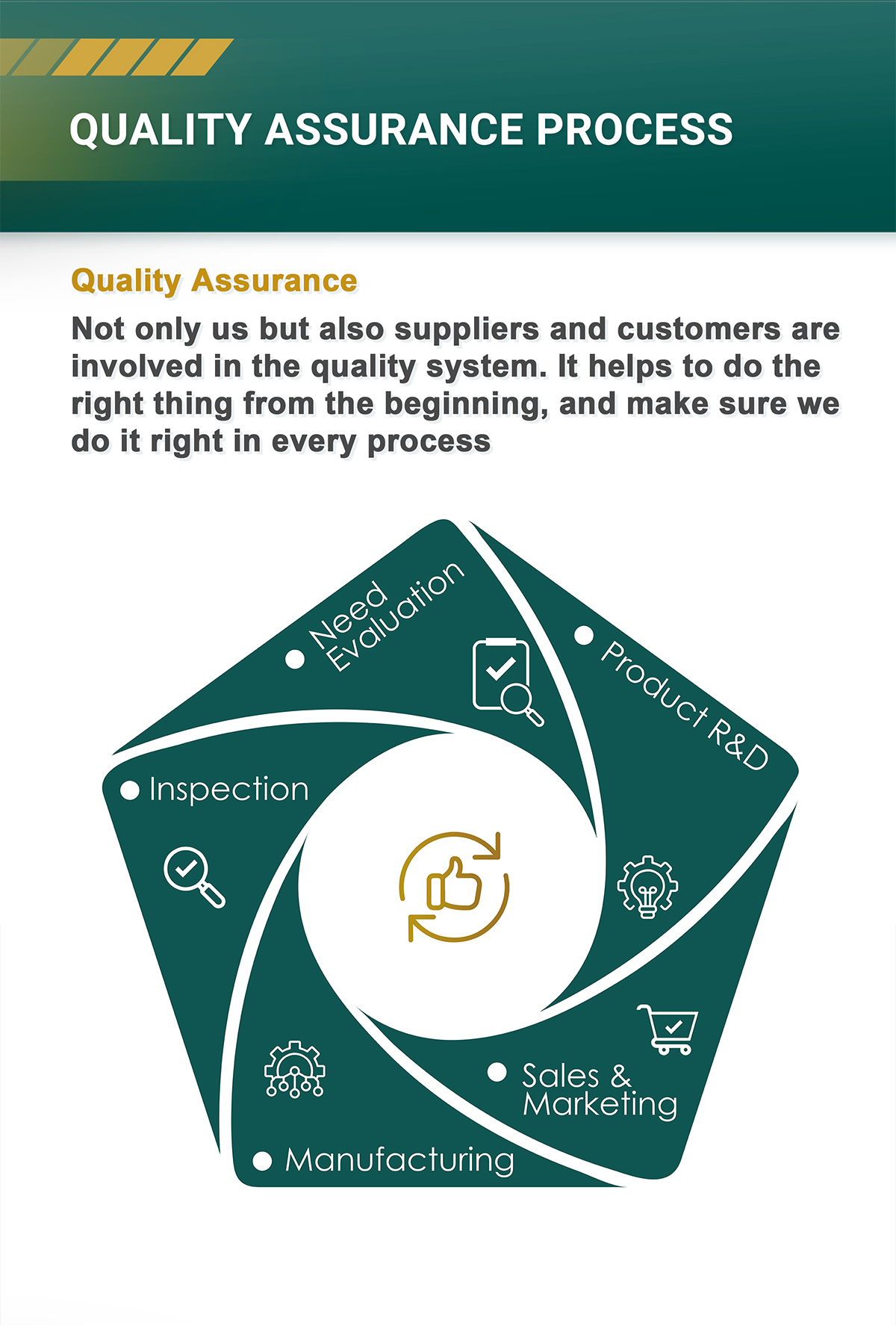 QUALITY ASSURANCE PROCESS

Quality Assurance

Not only us but also suppliers and customers are involved in the quality system. It helps to do the right thing from the beginning, and make sure we do it right in every process

Need Evaluation

Product R&D

Sales & Marketing

Manufacturing

Inspection